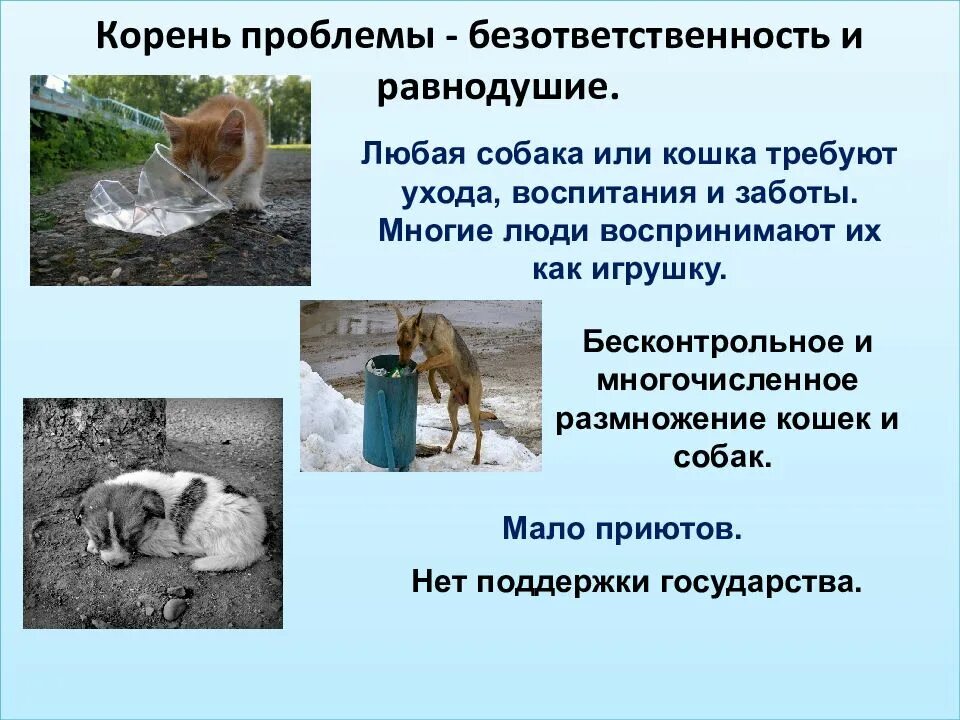 Корень проблемы - безответственность и равнодушие.

Любая собака или кошка требуют ухода, воспитания и заботы. Многие люди воспринимают их как игрушку.

Бесконтрольное и многочисленное размножение кошек и собак.

Мало приютов.

Нет поддержки государства.